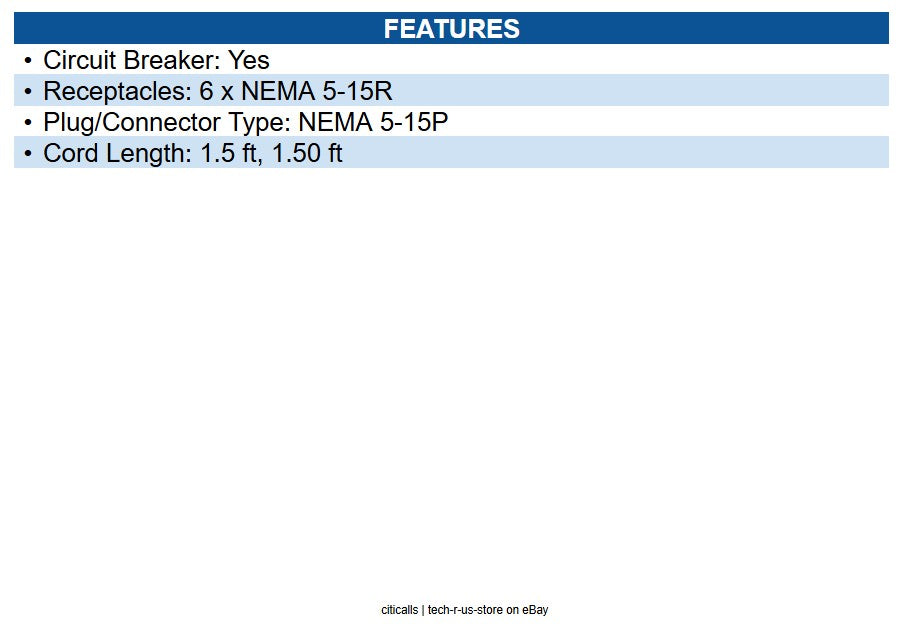 FEATURES

• Circuit Breaker: Yes
• Receptacles: 6 x NEMA 5-15R
• Plug/Connector Type: NEMA 5-15P
• Cord Length: 1.5 ft, 1.50 ft

citicalls | tech-r-us-store on eBay